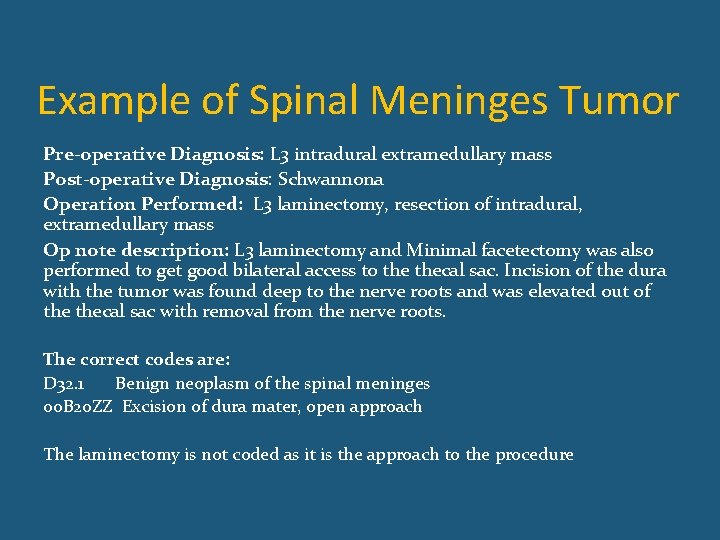 Example of Spinal Meninges Tumor

Pre-operative Diagnosis: L3 intradural extramedullary mass
Post-operative Diagnosis: Schwannona
Operation Performed: L3 laminectomy, resection of intradural, extramedullary mass
Op note description: L3 laminectomy and Minimal facetectomy was also performed to get good bilateral access to the thecal sac. Incision of the dura with the tumor was found deep to the nerve roots and was elevated out of the thecal sac with removal from the nerve roots.

The correct codes are:
D32.1 Benign neoplasm of the spinal meninges
00B20ZZ Excision of dura mater, open approach

The laminectomy is not coded as it is the approach to the procedure